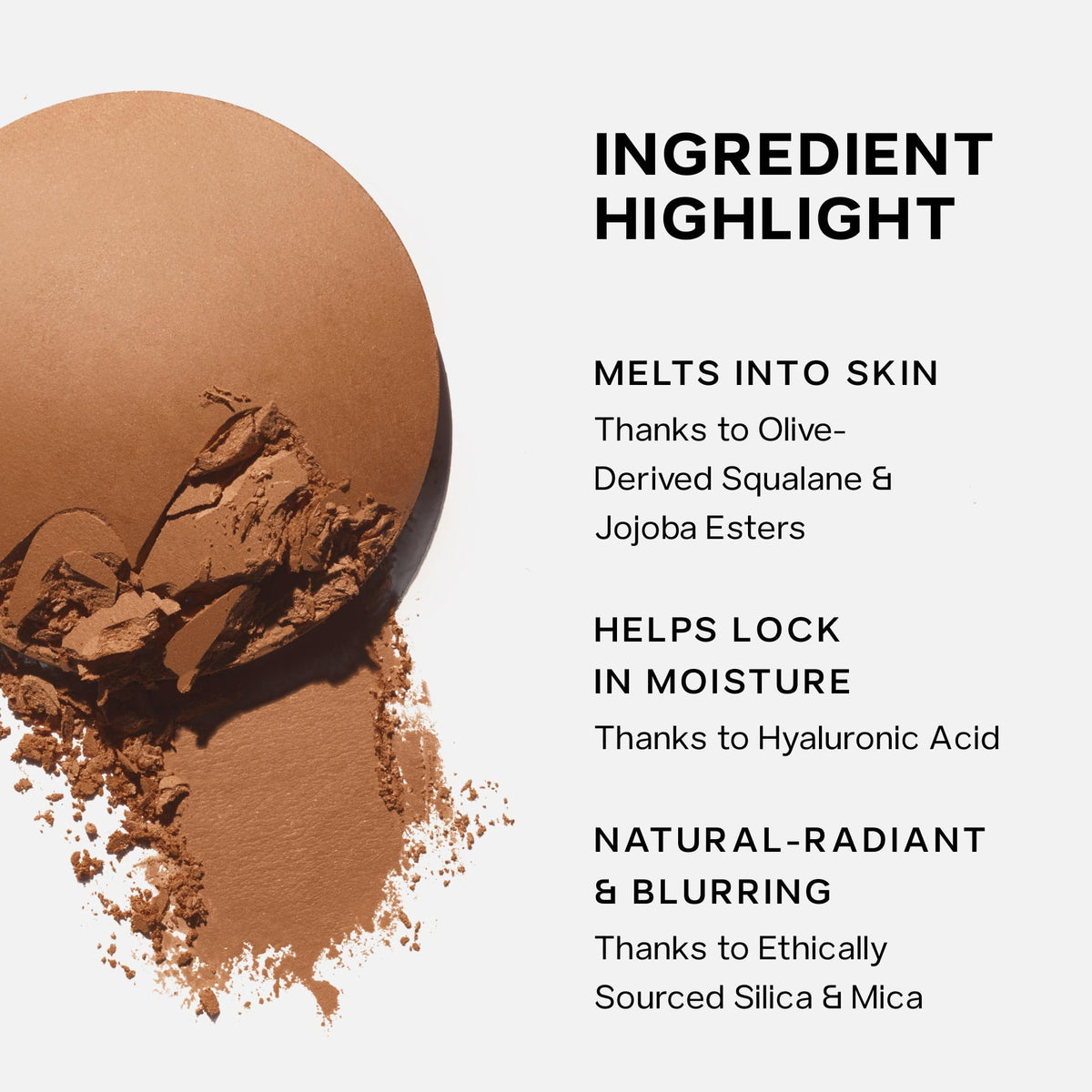 INGREDIENT HIGHLIGHT

MELTS INTO SKIN

Thanks to Olive-Derived Squalane & Jojoba Esters

HELPS LOCK IN MOISTURE

Thanks to Hyaluronic Acid

NATURAL-RADIANT & BLURRING

Thanks to Ethically Sourced Silica & Mica